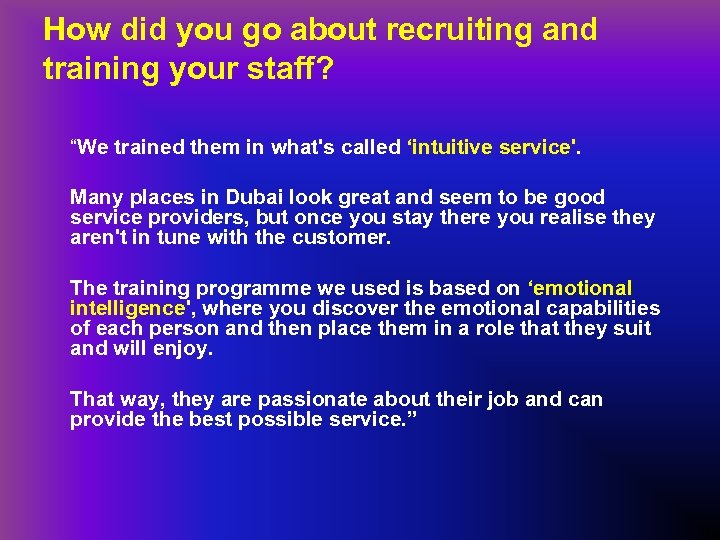 How did you go about recruiting and training your staff?

“We trained them in what's called ‘intuitive service'.

Many places in Dubai look great and seem to be good service providers, but once you stay there you realise they aren't in tune with the customer.

The training programme we used is based on ‘emotional intelligence', where you discover the emotional capabilities of each person and then place them in a role that they suit and will enjoy.

That way, they are passionate about their job and can provide the best possible service.”